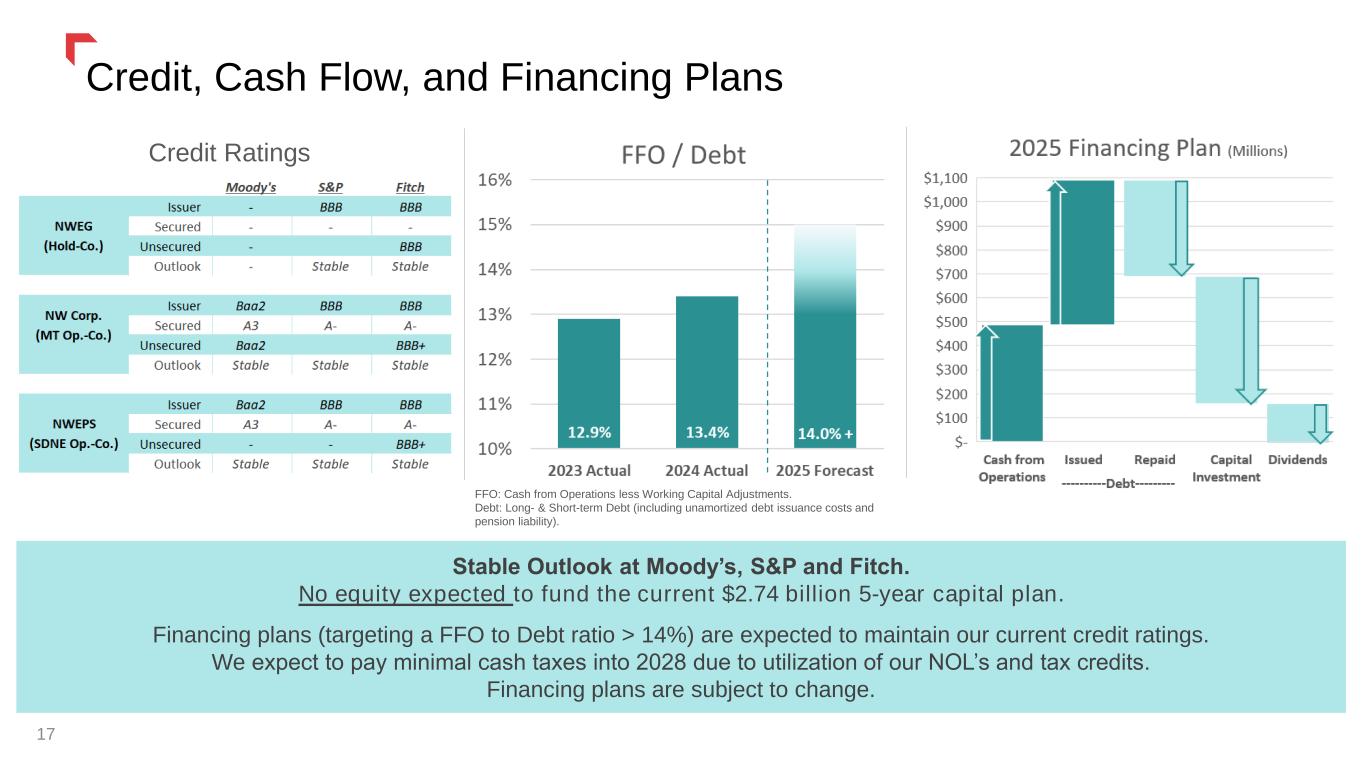 Credit, Cash Flow, and Financing Plans

Credit Ratings

| | | Moody's | S&P | Fitch |
|---|---|---|---|---|
| NWEG (Hold-Co.) | Issuer | - | BBB | BBB |
| | Secured | - | - | - |
| | Unsecured | - | | BBB |
| | Outlook | - | Stable | Stable |

| | | | | |
|---|---|---|---|---|
| NW Corp. (MT Op.-Co.) | Issuer | Baa2 | BBB | BBB |
| | Secured | A3 | A- | A- |
| | Unsecured | Baa2 | | BBB+ |
| | Outlook | Stable | Stable | Stable |

| | | | | |
|---|---|---|---|---|
| NWEPS (SDNE Op.-Co.) | Issuer | Baa2 | BBB | BBB |
| | Secured | A3 | A- | A- |
| | Unsecured | - | - | BBB+ |
| | Outlook | Stable | Stable | Stable |

FFO / Debt

16%
15%
14%
13%
12%
11%
10%

12.9%
13.4%
14.0% +

2023 Actual
2024 Actual
2025 Forecast

FFO: Cash from Operations less Working Capital Adjustments.
Debt: Long- & Short-term Debt (including unamortized debt issuance costs and pension liability).

2025 Financing Plan (Millions)

$1,100
$1,000
$900
$800
$700
$600
$500
$400
$300
$200
$100
$-

Cash from Operations
Issued
Repaid
Capital Investment
Dividends
----------Debt---------

Stable Outlook at Moody's, S&P and Fitch.
No equity expected to fund the current $2.74 billion 5-year capital plan.

Financing plans (targeting a FFO to Debt ratio > 14%) are expected to maintain our current credit ratings.
We expect to pay minimal cash taxes into 2028 due to utilization of our NOL's and tax credits.
Financing plans are subject to change.

17